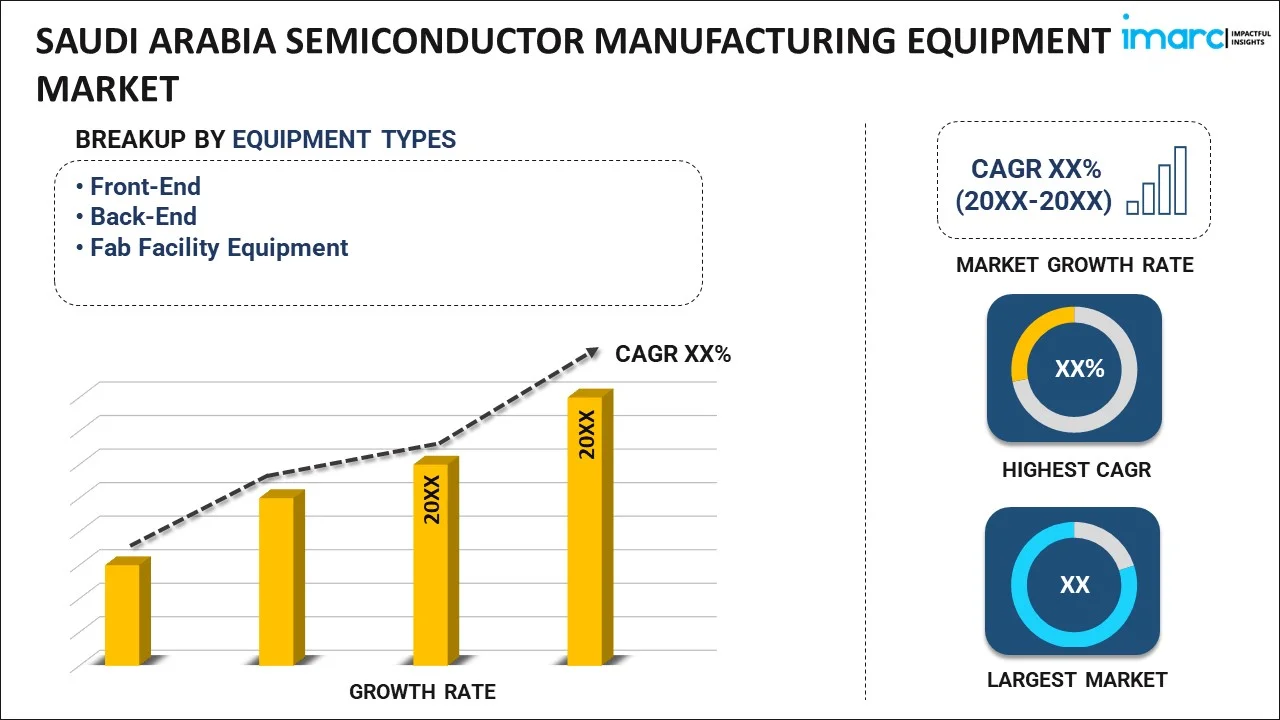 SAUDI ARABIA SEMICONDUCTOR MANUFACTURING EQUIPMENT MARKET

imarc IMPACTFUL INSIGHTS

BREAKUP BY EQUIPMENT TYPES

• Front-End
• Back-End
• Fab Facility Equipment

CAGR XX%

20XX

20XX

GROWTH RATE

CAGR XX% (20XX-20XX)

MARKET GROWTH RATE

XX%

HIGHEST CAGR

XX

LARGEST MARKET